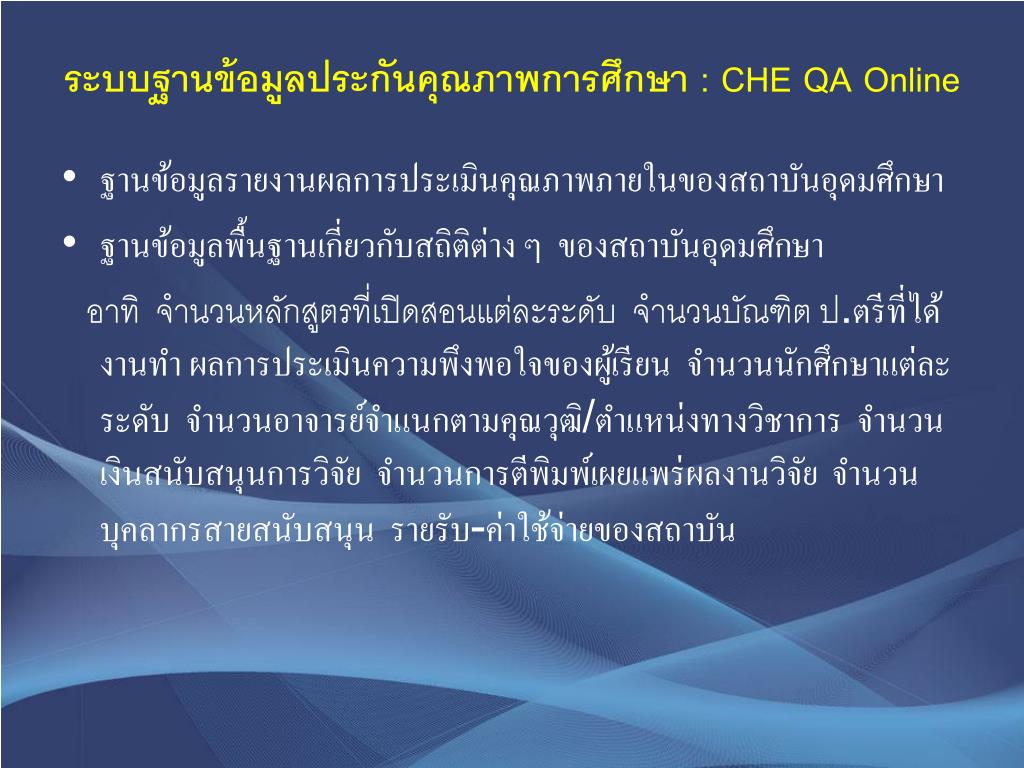 ระบบฐานข้อมูลประกันคุณภาพการศึกษา : CHE QA Online

• ฐานข้อมูลรายงานผลการประเมินคุณภาพภายในของสถาบันอุดมศึกษา

• ฐานข้อมูลพื้นฐานเกี่ยวกับสถิติต่าง ๆ ของสถาบันอุดมศึกษา

อาทิ จำนวนหลักสูตรที่เปิดสอนแต่ละระดับ จำนวนบัณฑิต ป.ตรีที่ได้งานทำ ผลการประเมินความพึงพอใจของผู้เรียน จำนวนนักศึกษาแต่ละระดับ จำนวนอาจารย์จำแนกตามคุณวุฒิ/ตำแหน่งทางวิชาการ จำนวนเงินสนับสนุนการวิจัย จำนวนการตีพิมพ์เผยแพร่ผลงานวิจัย จำนวนบุคลากรสายสนับสนุน รายรับ-ค่าใช้จ่ายของสถาบัน